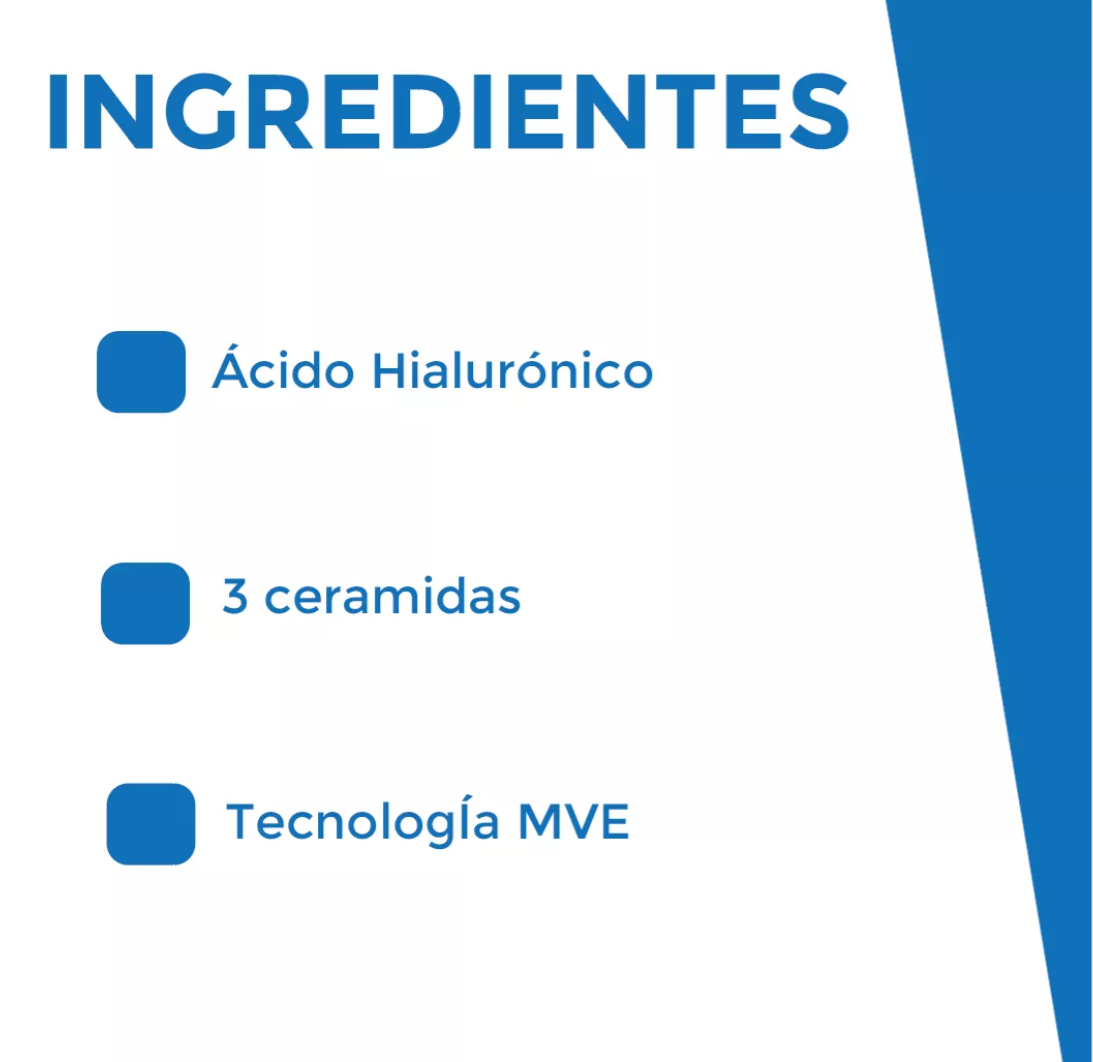 INGREDIENTES

Ácido Hialurónico

3 ceramidas

Tecnología MVE